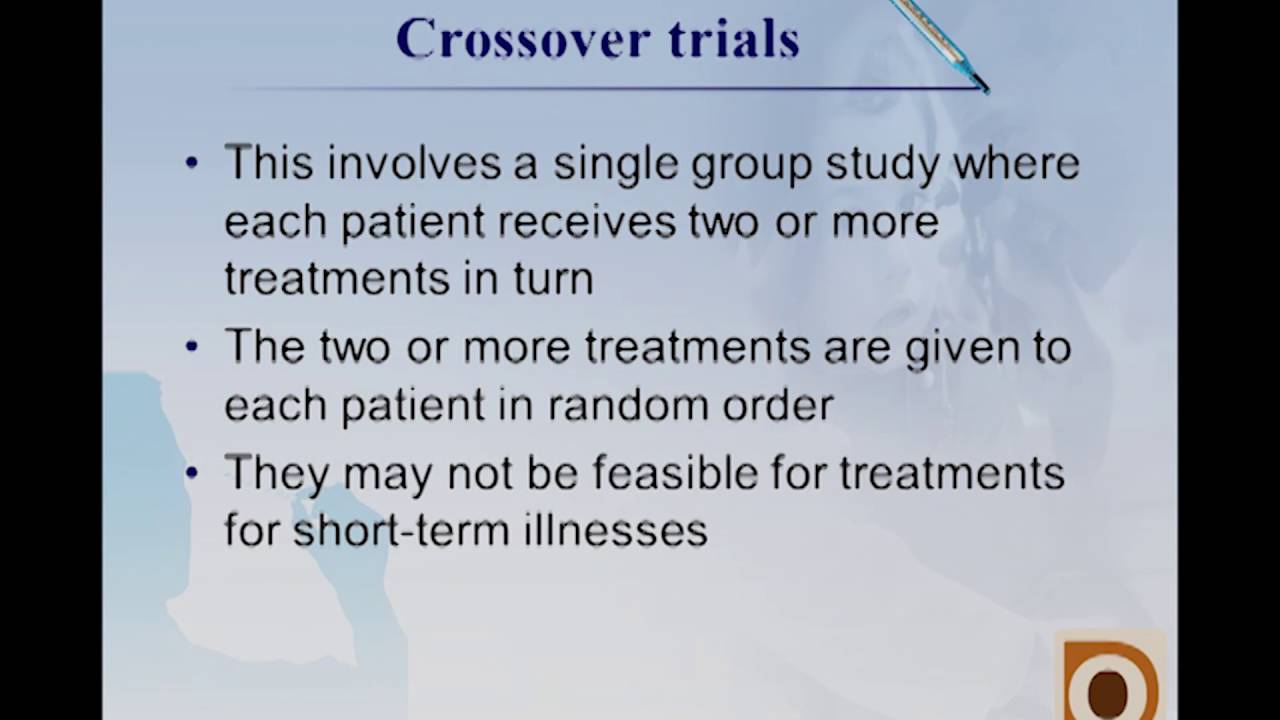 Crossover trials

• This involves a single group study where each patient receives two or more treatments in turn
• The two or more treatments are given to each patient in random order
• They may not be feasible for treatments for short-term illnesses